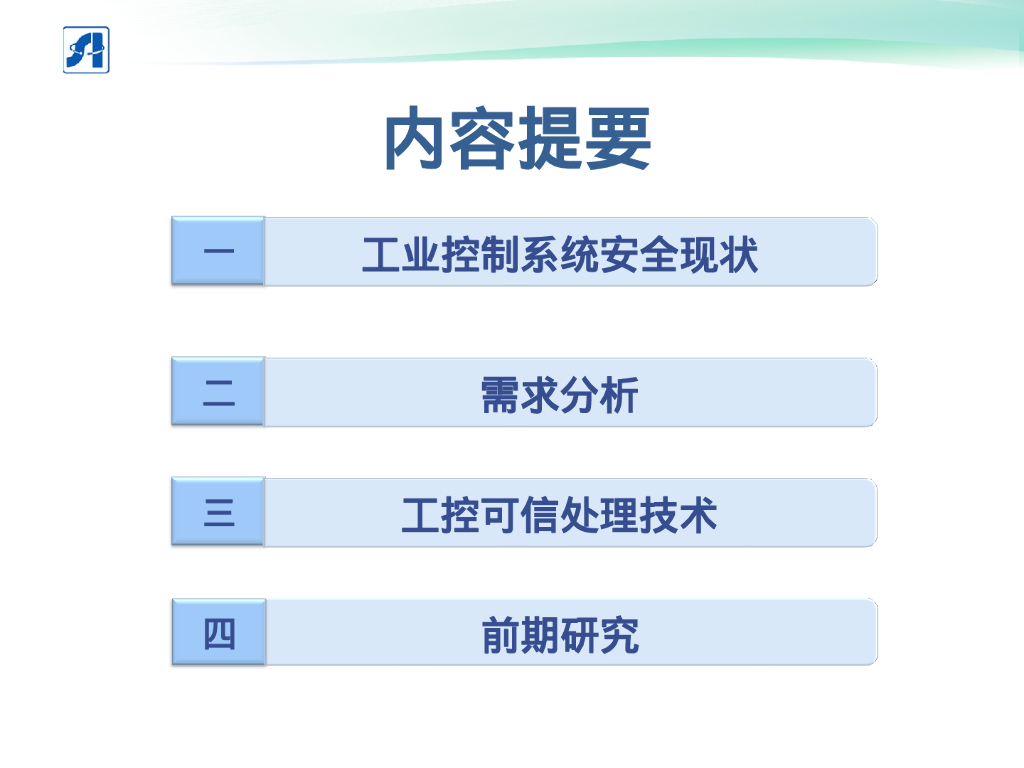 内容提要

一 工业控制系统安全现状

二 需求分析

三 工控可信处理技术

四 前期研究